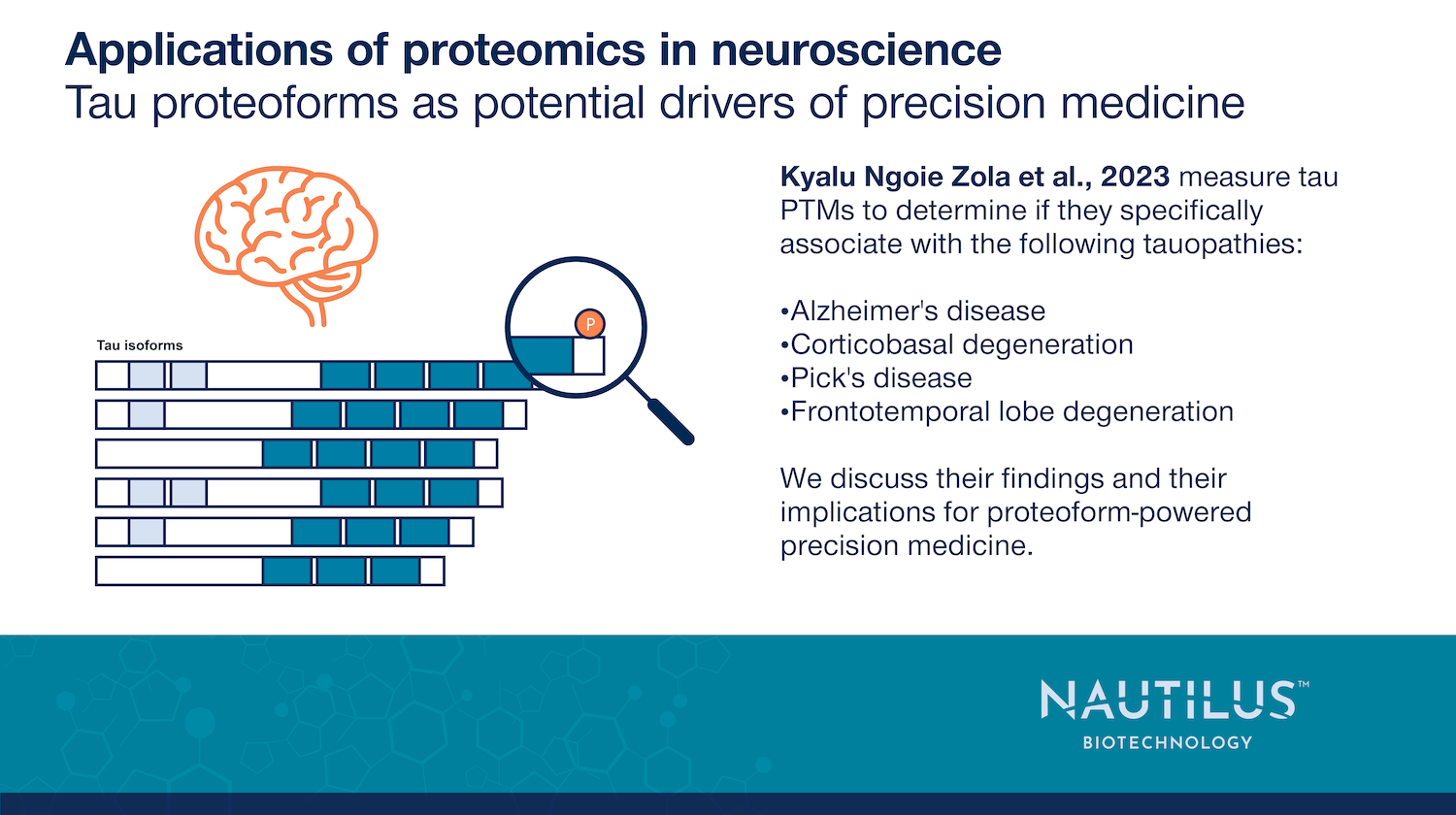 Applications of proteomics in neuroscience
Tau proteoforms as potential drivers of precision medicine

Tau isoforms

P

Kyalu Ngoie Zola et al., 2023 measure tau PTMs to determine if they specifically associate with the following tauopathies:

•Alzheimer's disease
•Corticobasal degeneration
•Pick's disease
•Frontotemporal lobe degeneration

We discuss their findings and their implications for proteoform-powered precision medicine.

NAUTILUS™
BIOTECHNOLOGY